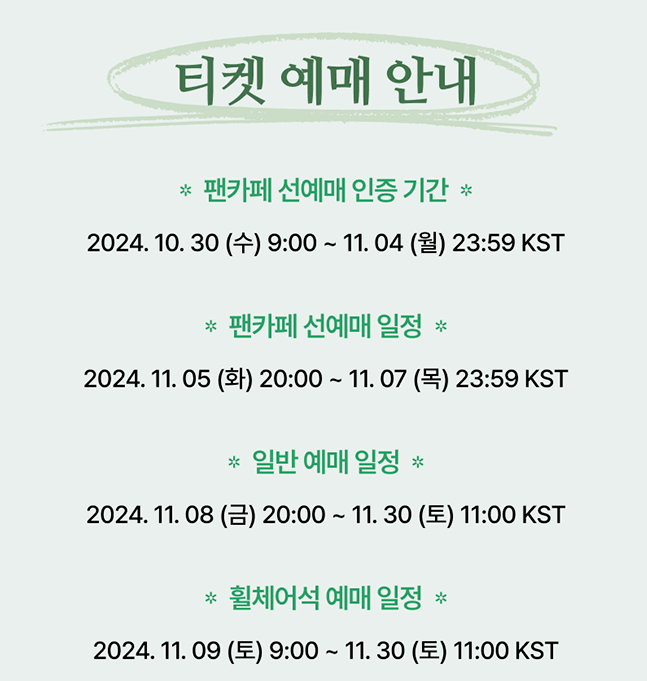 티켓 예매 안내

* 팬카페 선예매 인증 기간 *

2024. 10. 30 (수) 9:00 ~ 11. 04 (월) 23:59 KST

* 팬카페 선예매 일정 *

2024. 11. 05 (화) 20:00 ~ 11. 07 (목) 23:59 KST

* 일반 예매 일정 *

2024. 11. 08 (금) 20:00 ~ 11. 30 (토) 11:00 KST

* 휠체어석 예매 일정 *

2024. 11. 09 (토) 9:00 ~ 11. 30 (토) 11:00 KST